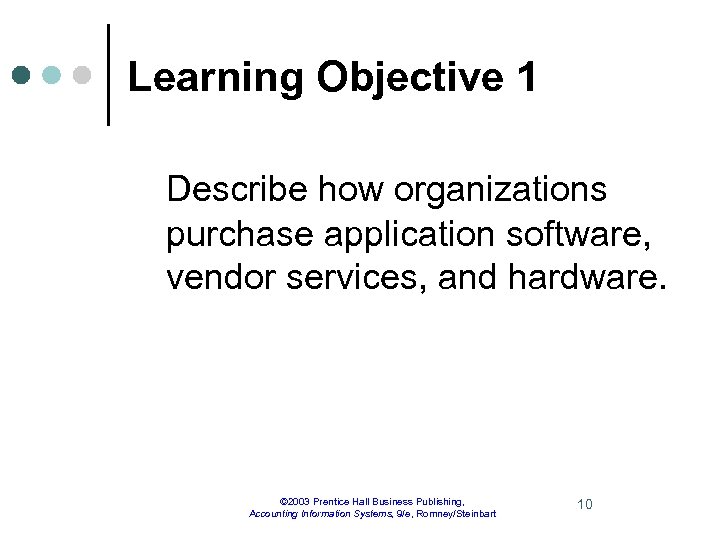 Learning Objective 1

Describe how organizations purchase application software, vendor services, and hardware.

©2003 Prentice Hall Business Publishing, Accounting Information Systems, 9/e, Romney/Steinbart

10